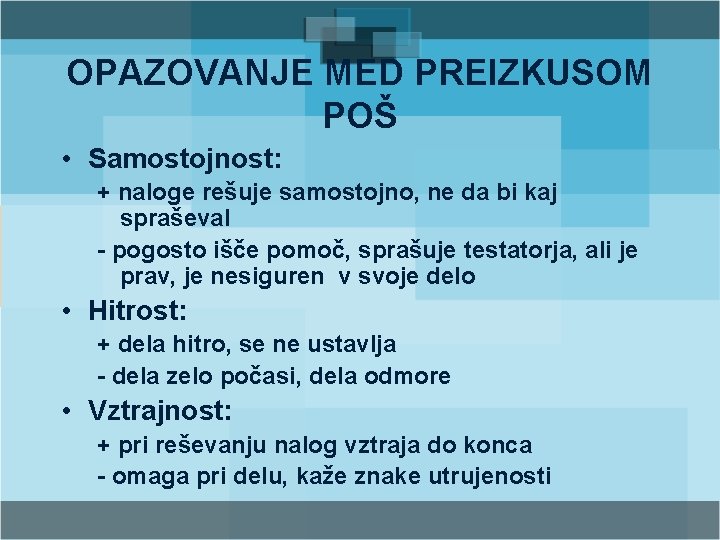 OPAZOVANJE MED PREIZKUSOM POŠ

• Samostojnost:

+ naloge rešuje samostojno, ne da bi kaj spraševal

- pogosto išče pomoč, sprašuje testatorja, ali je prav, je nesiguren v svoje delo

• Hitrost:

+ dela hitro, se ne ustavlja

- dela zelo počasi, dela odmore

• Vztrajnost:

+ pri reševanju nalog vztraja do konca

- omaga pri delu, kaže znake utrujenosti